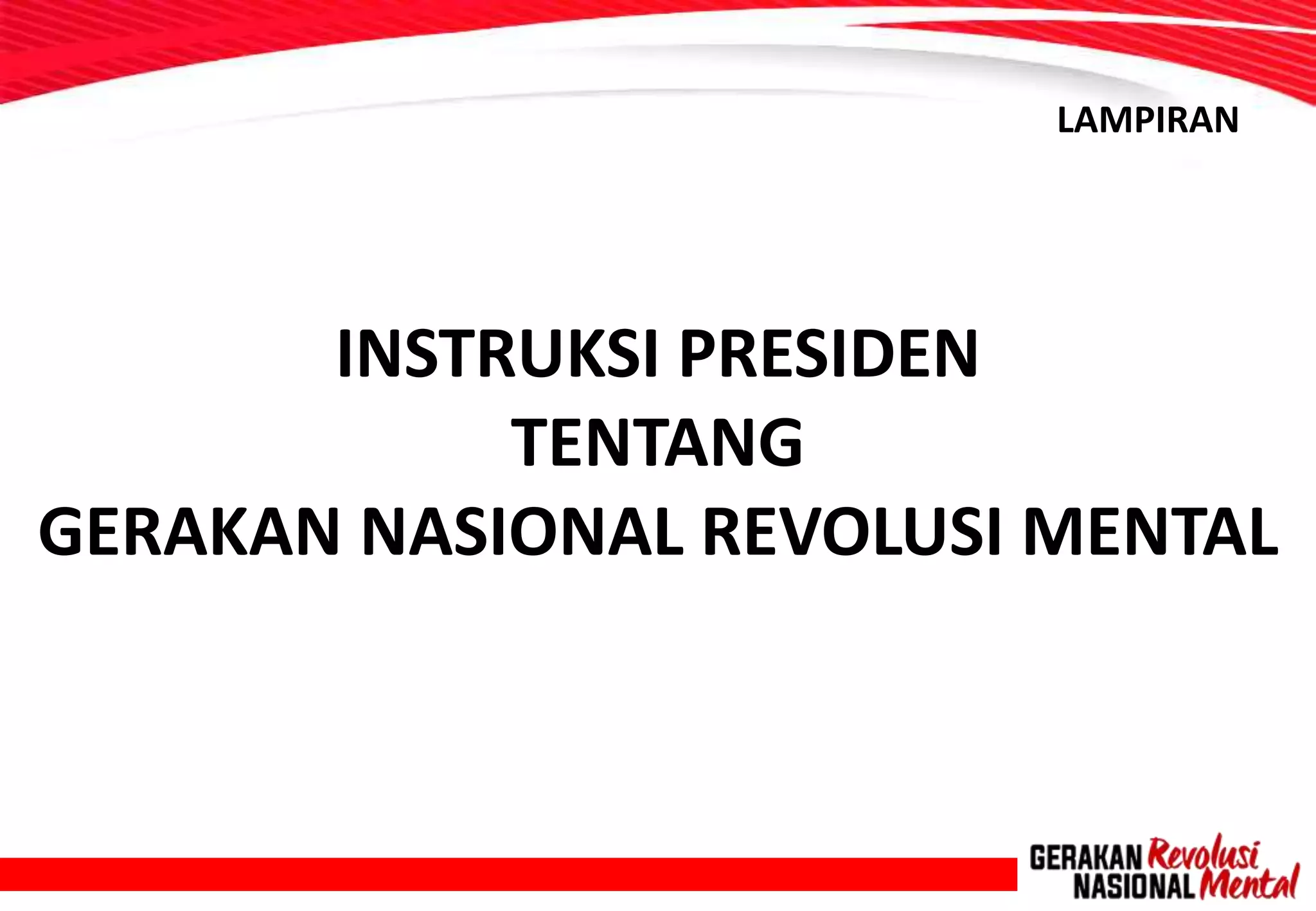 LAMPIRAN

INSTRUKSI PRESIDEN
TENTANG
GERAKAN NASIONAL REVOLUSI MENTAL

GERAKAN Revolusi
NASIONAL Mental